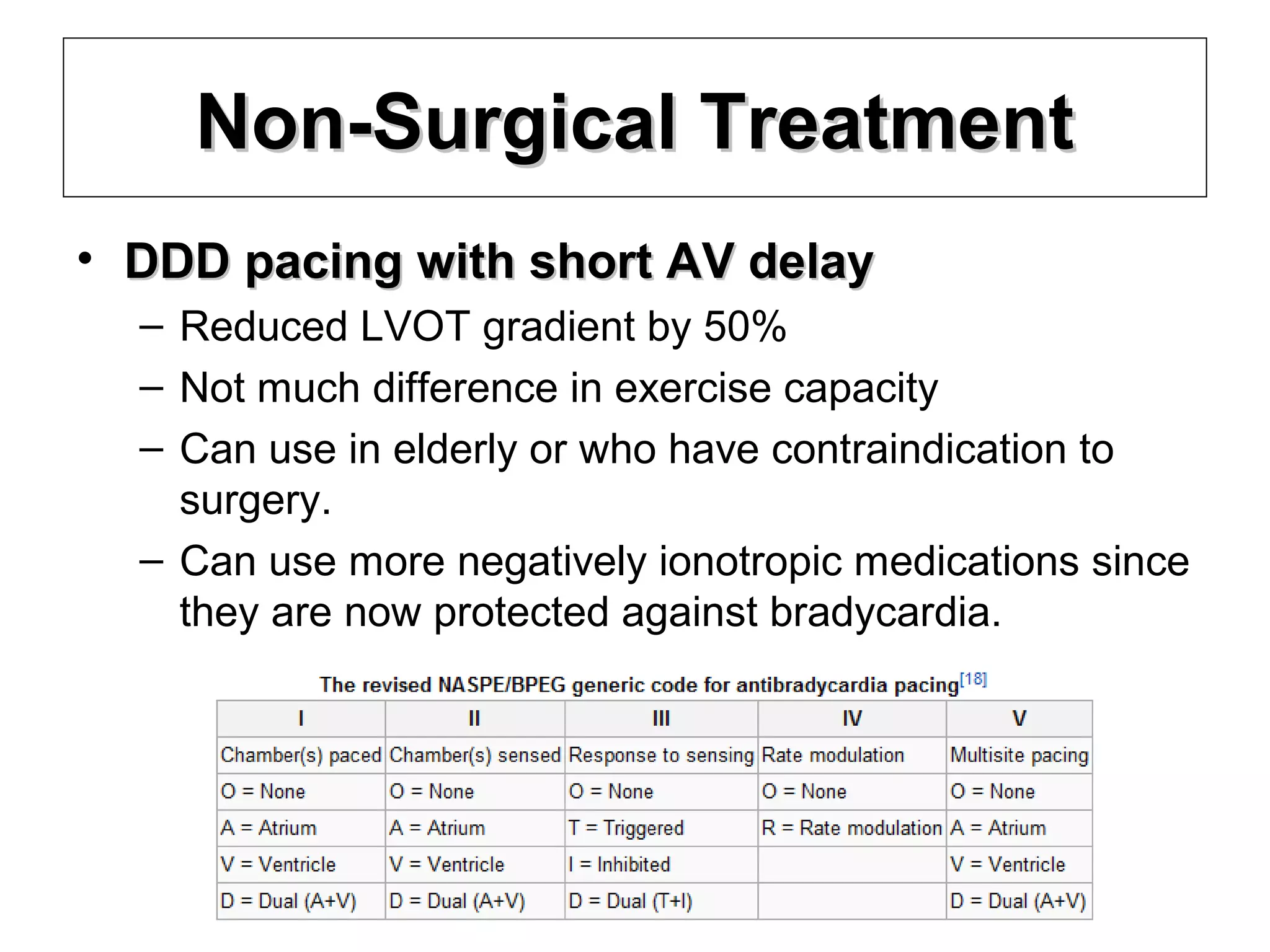 Non-Surgical Treatment

• DDD pacing with short AV delay
– Reduced LVOT gradient by 50%
– Not much difference in exercise capacity
– Can use in elderly or who have contraindication to surgery.
– Can use more negatively ionotropic medications since they are now protected against bradycardia.

The revised NASPE/BPEG generic code for antibradycardia pacing[18]

| I | II | III | IV | V |
|---|---|---|---|---|
| Chamber(s) paced | Chamber(s) sensed | Response to sensing | Rate modulation | Multisite pacing |
| O = None | O = None | O = None | O = None | O = None |
| A = Atrium | A = Atrium | T = Triggered | R = Rate modulation | A = Atrium |
| V = Ventricle | V = Ventricle | I = Inhibited | | V = Ventricle |
| D = Dual (A+V) | D = Dual (A+V) | D = Dual (T+I) | | D = Dual (A+V) |